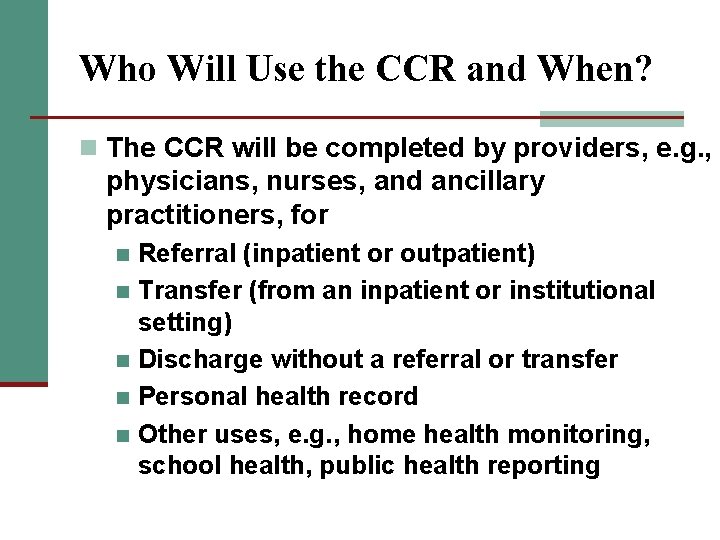 Who Will Use the CCR and When?

The CCR will be completed by providers, e.g., physicians, nurses, and ancillary practitioners, for

Referral (inpatient or outpatient)

Transfer (from an inpatient or institutional setting)

Discharge without a referral or transfer

Personal health record

Other uses, e.g., home health monitoring, school health, public health reporting